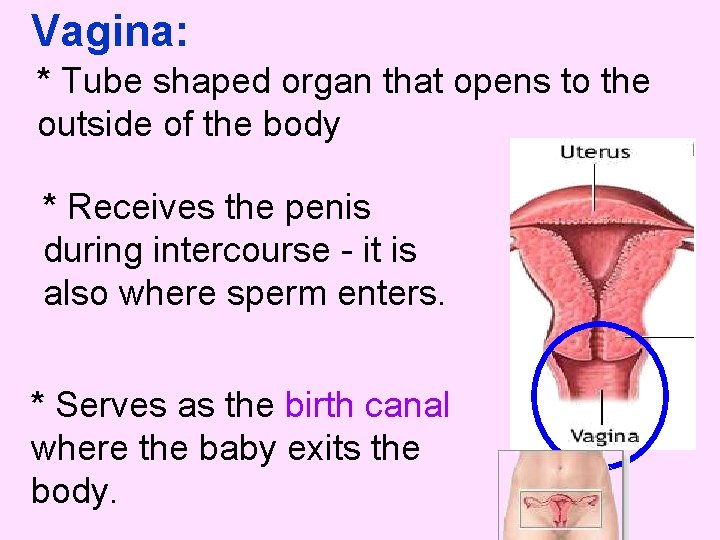 Vagina:

* Tube shaped organ that opens to the outside of the body

* Receives the penis during intercourse - it is also where sperm enters.

* Serves as the birth canal where the baby exits the body.

Uterus

Vagina